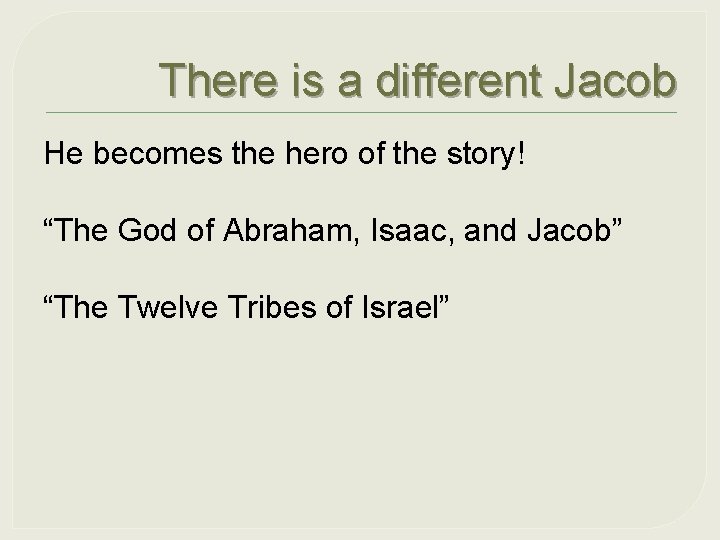 There is a different Jacob

He becomes the hero of the story!

“The God of Abraham, Isaac, and Jacob”

“The Twelve Tribes of Israel”